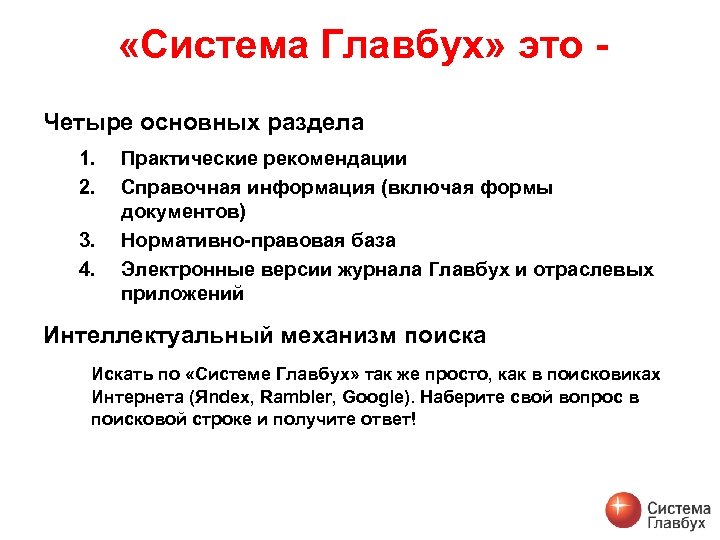 «Система Главбух» это -

Четыре основных раздела

1. Практические рекомендации
2. Справочная информация (включая формы документов)
3. Нормативно-правовая база
4. Электронные версии журнала Главбух и отраслевых приложений

Интеллектуальный механизм поиска

Искать по «Системе Главбух» так же просто, как в поисковиках Интернета (Яndex, Rambler, Google). Наберите свой вопрос в поисковой строке и получите ответ!

Система Главбух